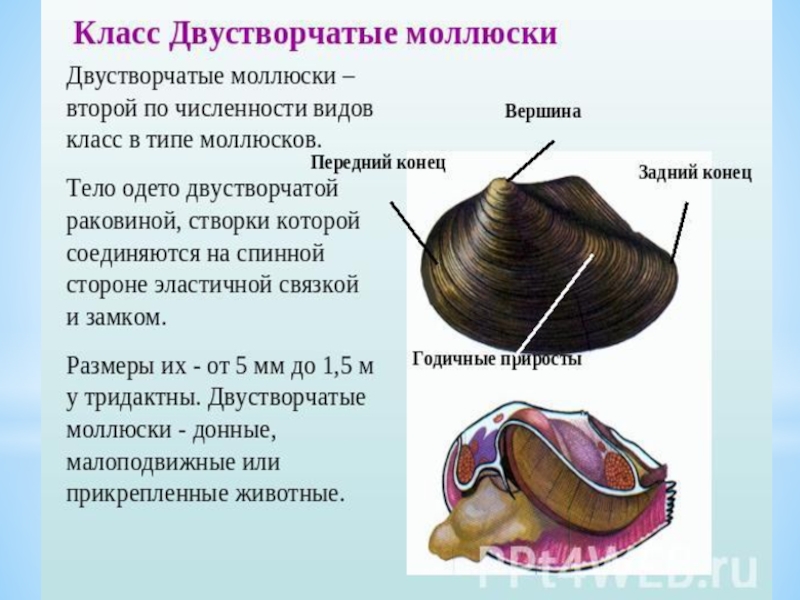 Класс Двустворчатые моллюски

Двустворчатые моллюски – второй по численности видов класс в типе моллюсков.

Тело одето двустворчатой раковиной, створки которой соединяются на спинной стороне эластичной связкой и замком.

Размеры их - от 5 мм до 1,5 м у тридактны. Двустворчатые моллюски - донные, малоподвижные или прикрепленные животные.

Вершина

Передний конец

Задний конец

Годичные приросты

PPt4WEB.ru